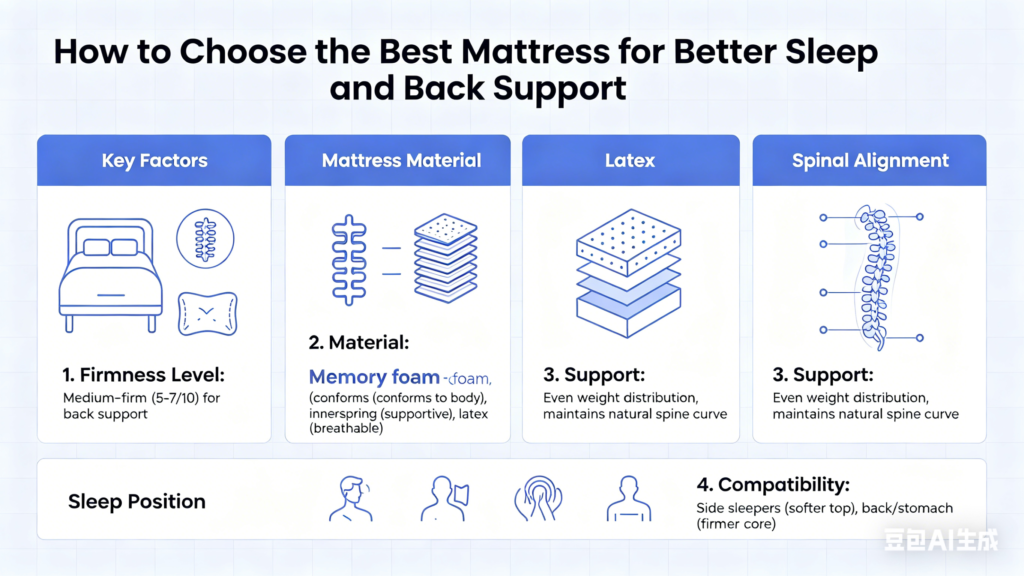 How to Choose the Best Mattress for Better Sleep and Back Support

Key Factors

1. Firmness Level:
Medium-firm (5-7/10) for back support

Mattress Material

2. Material:
Memory foam -foam, (conforms (conforms to body), innerspring (supportive), latex (breathable)

Latex

3. Support:
Even weight distribution, maintains natural spine curve

Spinal Alignment

3. Support:
Even weight distribution, maintains natural spine curve

Sleep Position

4. Compatibility:
Side sleepers (softer top), back/stomach (firmer core)

豆包AI生成